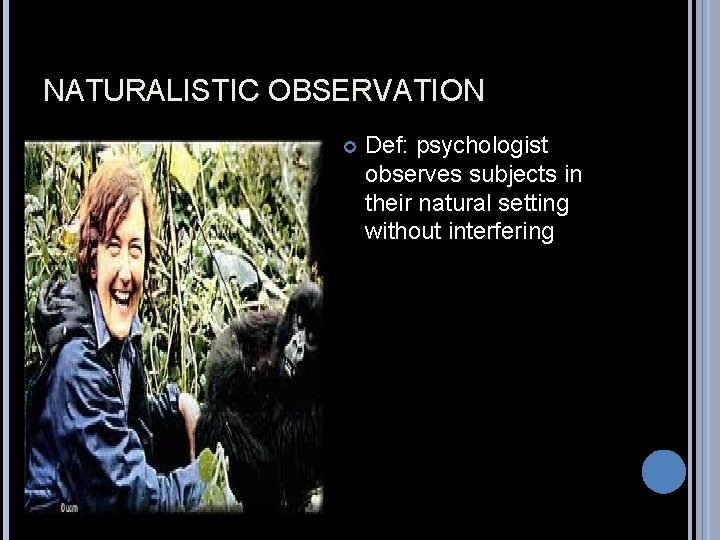 NATURALISTIC OBSERVATION

Def: psychologist observes subjects in their natural setting without interfering

©ucm